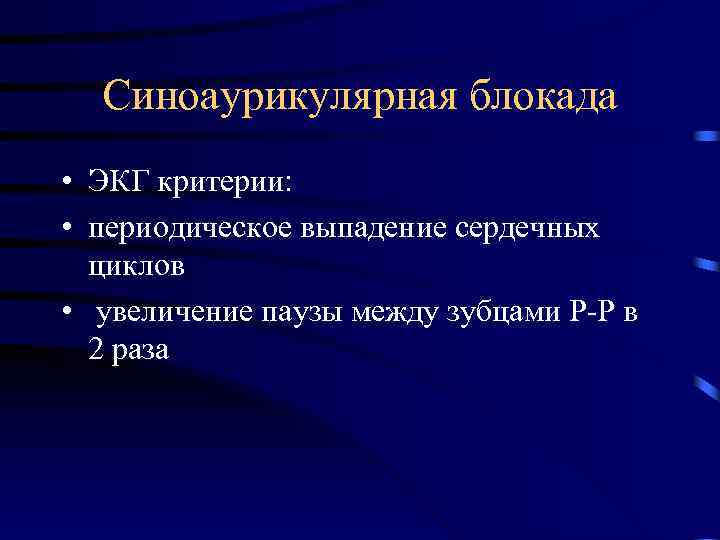 Синоаурикулярная блокада

• ЭКГ критерии:
• периодическое выпадение сердечных циклов
• увеличение паузы между зубцами Р-Р в 2 раза